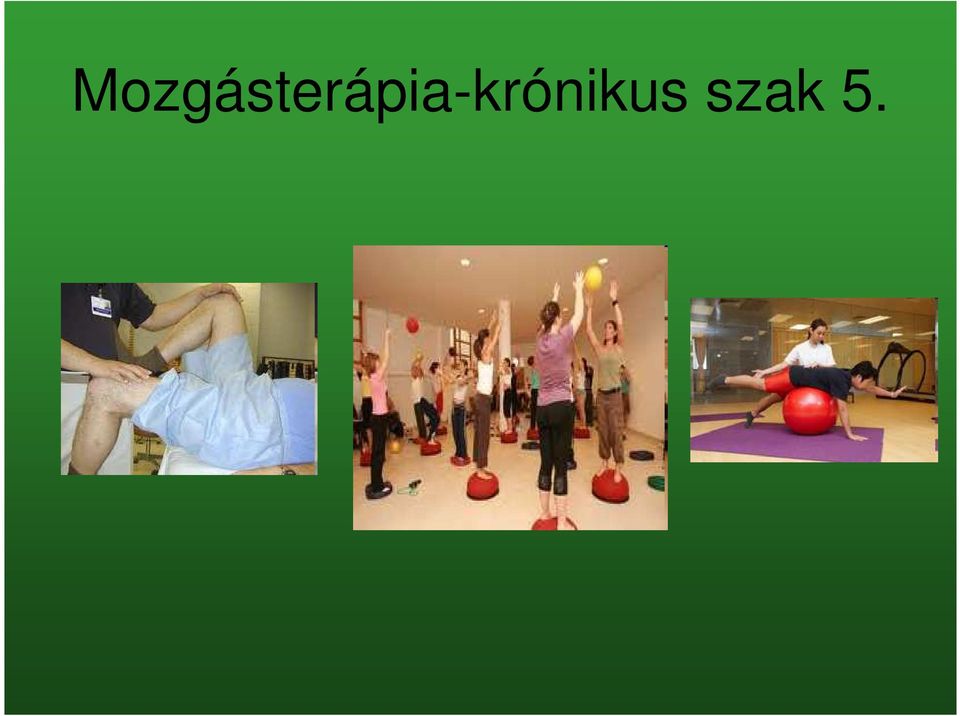 Mozgásterápia-krónikus szak 5.